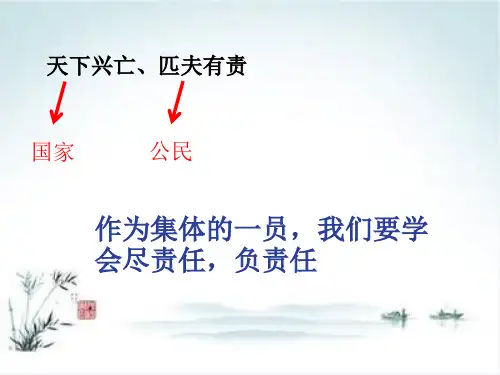 天下兴亡、匹夫有责

国家

公民

作为集体的一员，我们要学会尽责任，负责任